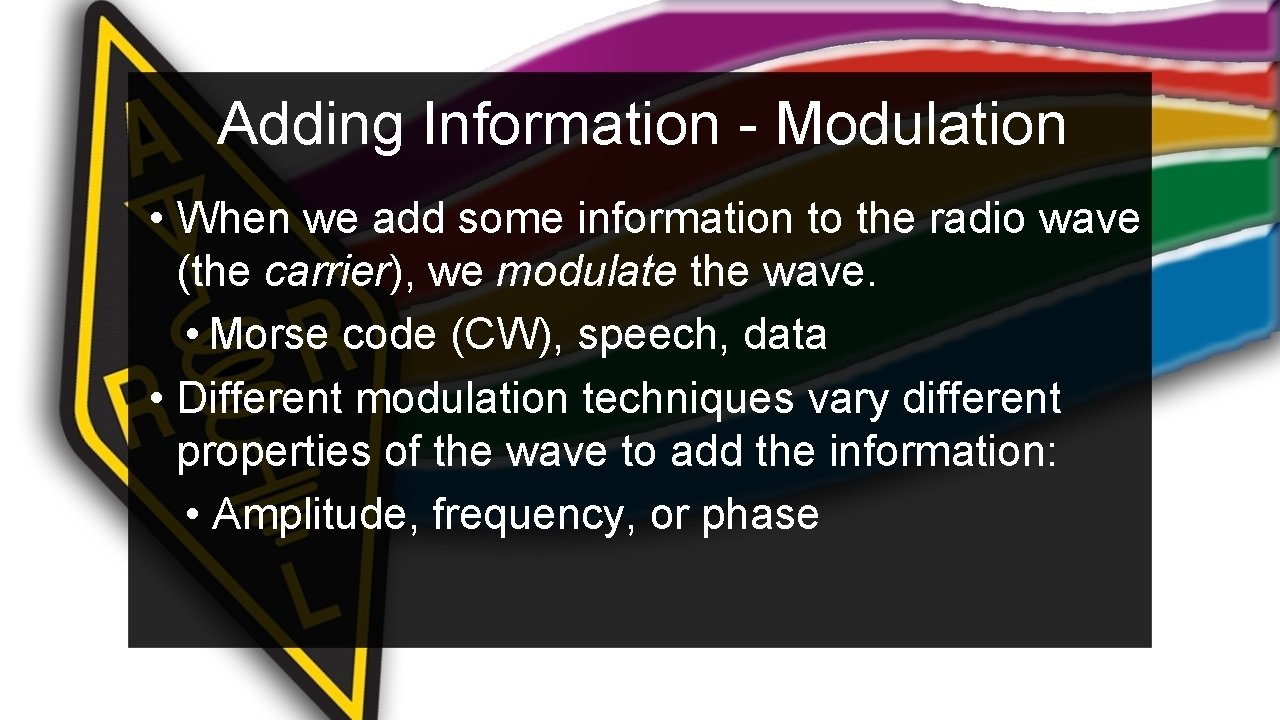 Adding Information - Modulation

• When we add some information to the radio wave (the carrier), we modulate the wave.
  • Morse code (CW), speech, data
• Different modulation techniques vary different properties of the wave to add the information:
  • Amplitude, frequency, or phase